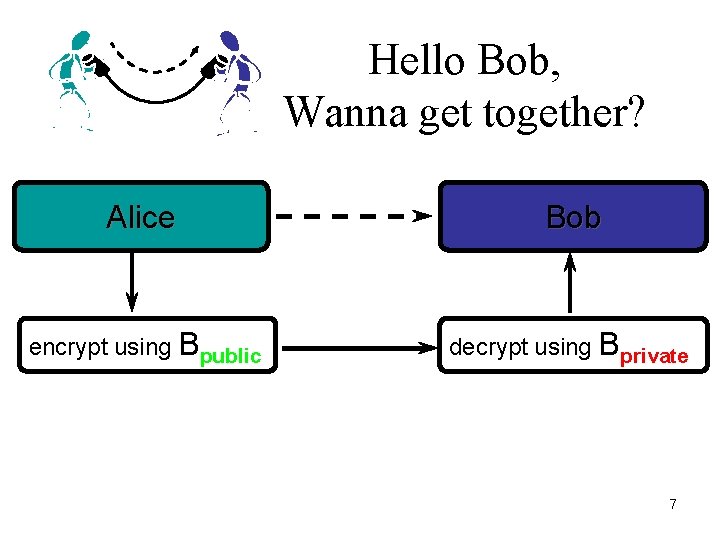 Hello Bob,
Wanna get together?

Alice

Bob

encrypt using $B_{public}$

decrypt using $B_{private}$

7